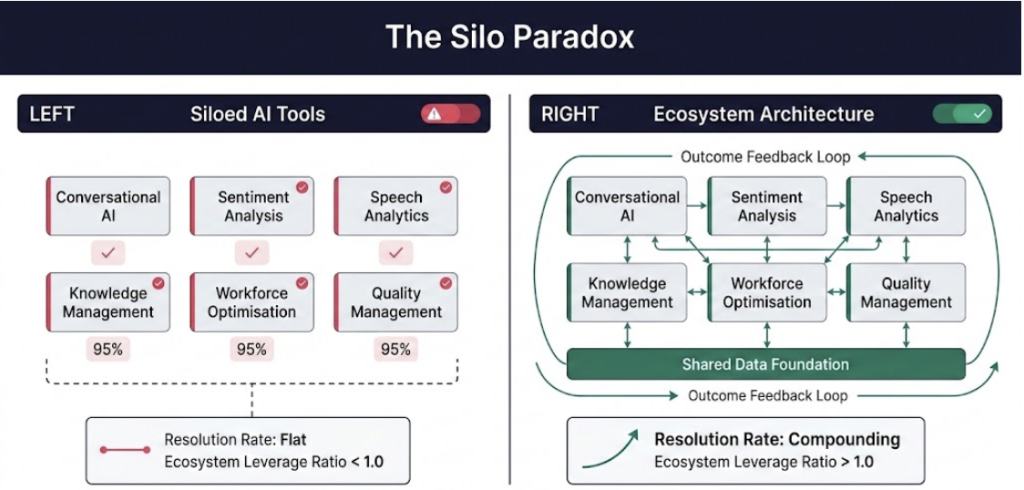 The Silo Paradox

LEFT

Siloed AI Tools

Conversational AI

Sentiment Analysis

Speech Analytics

Knowledge Management

Workforce Optimisation

Quality Management

95%

95%

95%

Resolution Rate: Flat

Ecosystem Leverage Ratio < 1.0

RIGHT

Ecosystem Architecture

Outcome Feedback Loop

Conversational AI

Sentiment Analysis

Speech Analytics

Knowledge Management

Workforce Optimisation

Quality Management

Shared Data Foundation

Outcome Feedback Loop

Resolution Rate: Compounding

Ecosystem Leverage Ratio > 1.0